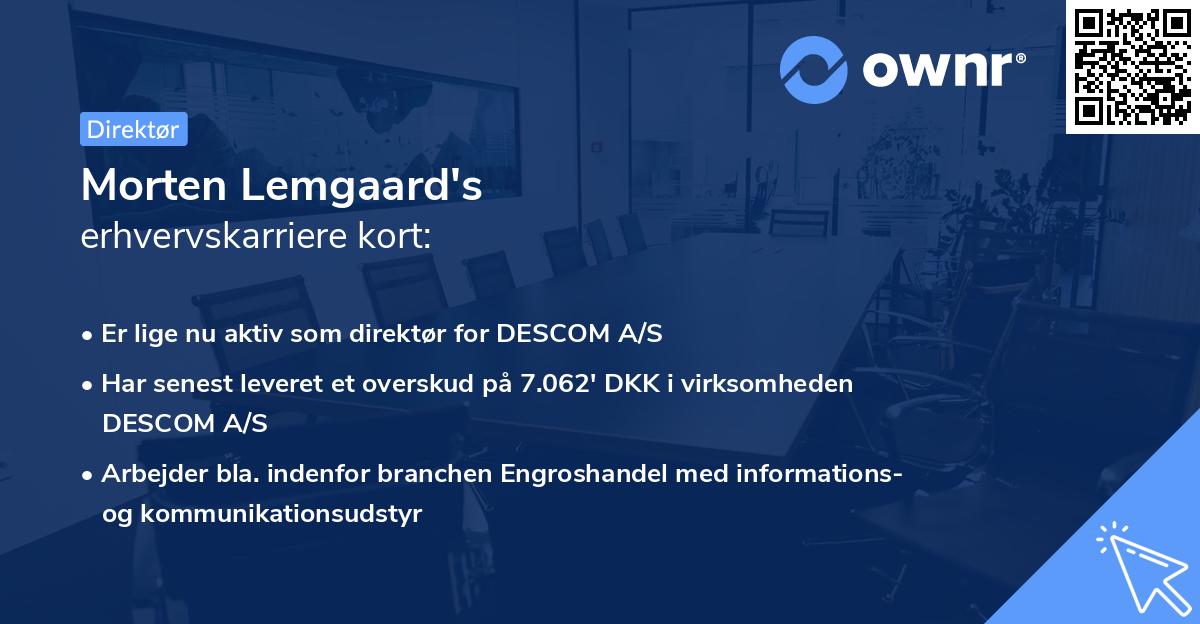 ownr®

Direktør

Morten Lemgaard's
erhvervskarriere kort:

• Er lige nu aktiv som direktør for DESCOM A/S
• Har senest leveret et overskud på 7.062' DKK i virksomheden DESCOM A/S
• Arbejder bla. indenfor branchen Engroshandel med informations- og kommunikationsudstyr